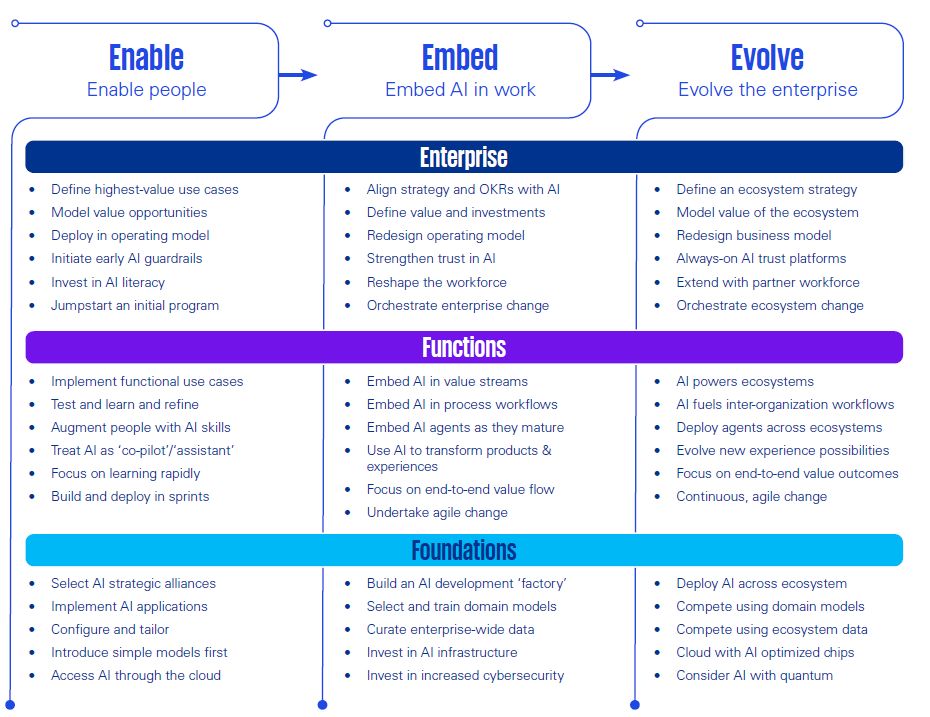 Enable
Enable people

Embed
Embed AI in work

Evolve
Evolve the enterprise

Enterprise

- Define highest-value use cases
- Model value opportunities
- Deploy in operating model
- Initiate early AI guardrails
- Invest in AI literacy
- Jumpstart an initial program

- Align strategy and OKRs with AI
- Define value and investments
- Redesign operating model
- Strengthen trust in AI
- Reshape the workforce
- Orchestrate enterprise change

- Define an ecosystem strategy
- Model value of the ecosystem
- Redesign business model
- Always-on AI trust platforms
- Extend with partner workforce
- Orchestrate ecosystem change

Functions

- Implement functional use cases
- Test and learn and refine
- Augment people with AI skills
- Treat AI as 'co-pilot'/'assistant'
- Focus on learning rapidly
- Build and deploy in sprints

- Embed AI in value streams
- Embed AI in process workflows
- Embed AI agents as they mature
- Use AI to transform products & experiences
- Focus on end-to-end value flow
- Undertake agile change

- AI powers ecosystems
- AI fuels inter-organization workflows
- Deploy agents across ecosystems
- Evolve new experience possibilities
- Focus on end-to-end value outcomes
- Continuous, agile change

Foundations

- Select AI strategic alliances
- Implement AI applications
- Configure and tailor
- Introduce simple models first
- Access AI through the cloud

- Build an AI development 'factory'
- Select and train domain models
- Curate enterprise-wide data
- Invest in AI infrastructure
- Invest in increased cybersecurity

- Deploy AI across ecosystem
- Compete using domain models
- Compete using ecosystem data
- Cloud with AI optimized chips
- Consider AI with quantum